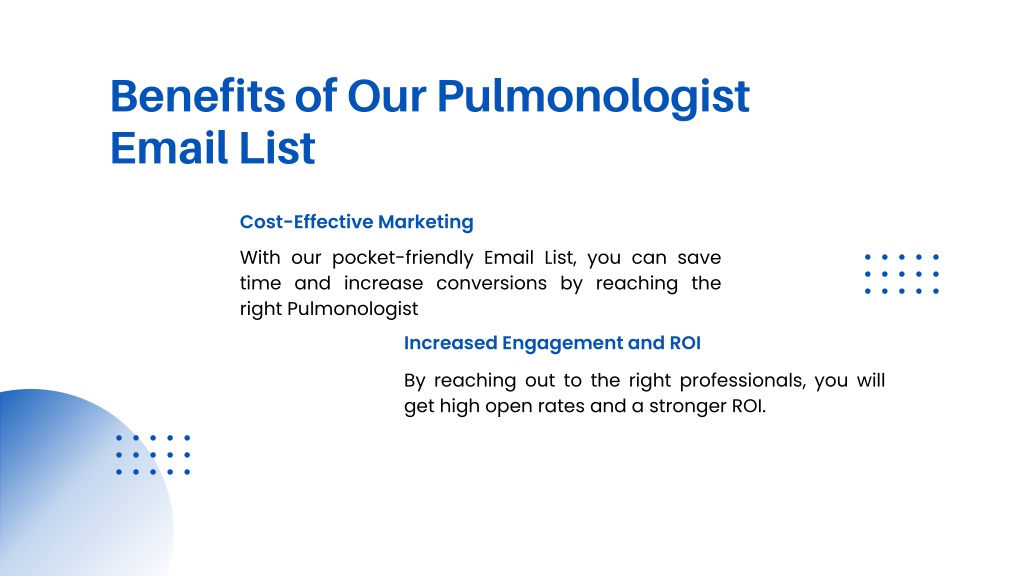 Benefits of Our Pulmonologist Email List

Cost-Effective Marketing

With our pocket-friendly Email List, you can save time and increase conversions by reaching the right Pulmonologist

Increased Engagement and ROI

By reaching out to the right professionals, you will get high open rates and a stronger ROI.